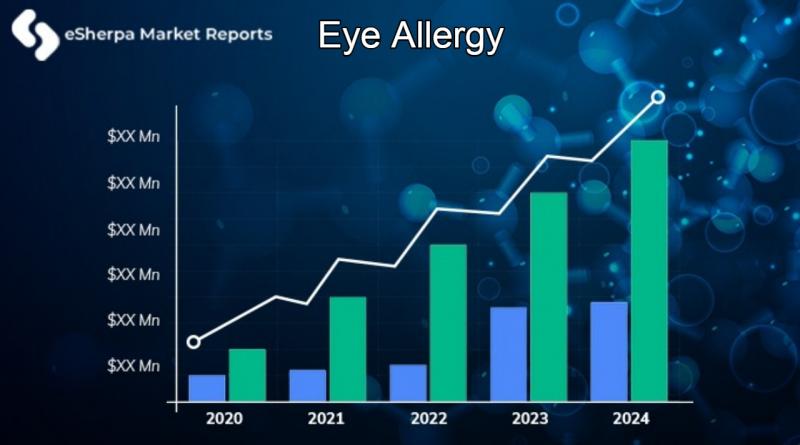 eSherpa Market Reports

Eye Allergy

$XX Mn
$XX Mn
$XX Mn
$XX Mn
$XX Mn
$XX Mn

2020 2021 2022 2023 2024